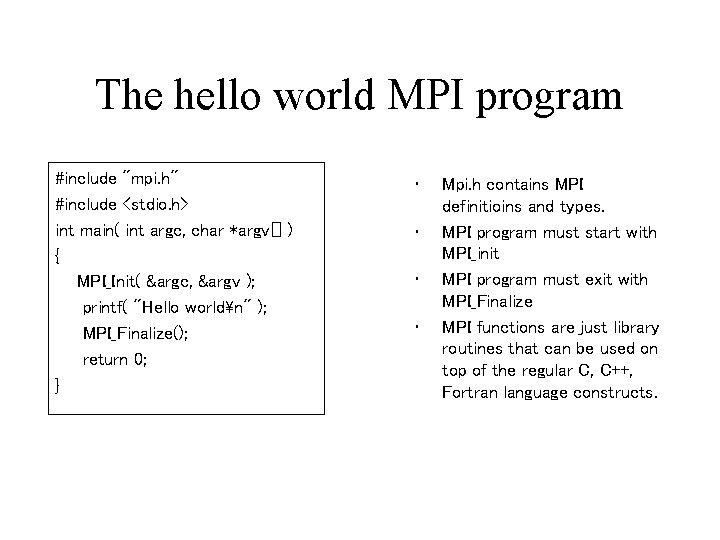 The hello world MPI program

#include "mpi.h"
#include <stdio.h>
int main( int argc, char *argv[] )
{
MPI_Init( &argc, &argv );
printf( "Hello world¥n" );
MPI_Finalize();
return 0;
}

• Mpi.h contains MPI definitioins and types.
• MPI program must start with MPI_init
• MPI program must exit with MPI_Finalize
• MPI functions are just library routines that can be used on top of the regular C, C++, Fortran language constructs.